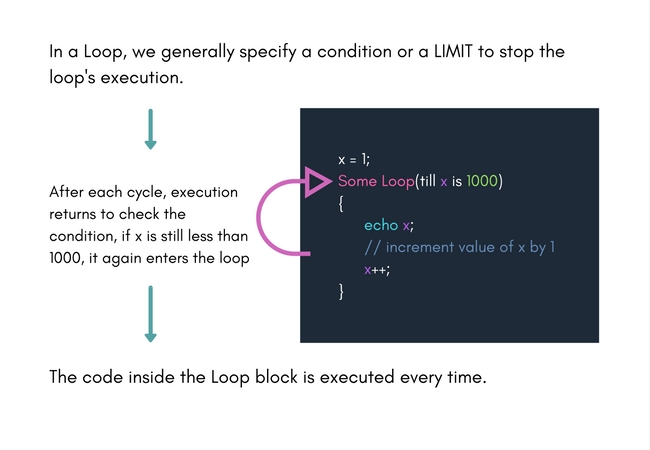 In a Loop, we generally specify a condition or a LIMIT to stop the loop's execution.

After each cycle, execution returns to check the condition, if x is still less than 1000, it again enters the loop

x = 1;
Some Loop(till x is 1000)
{
echo x;
// increment value of x by 1
x++;
}

The code inside the Loop block is executed every time.